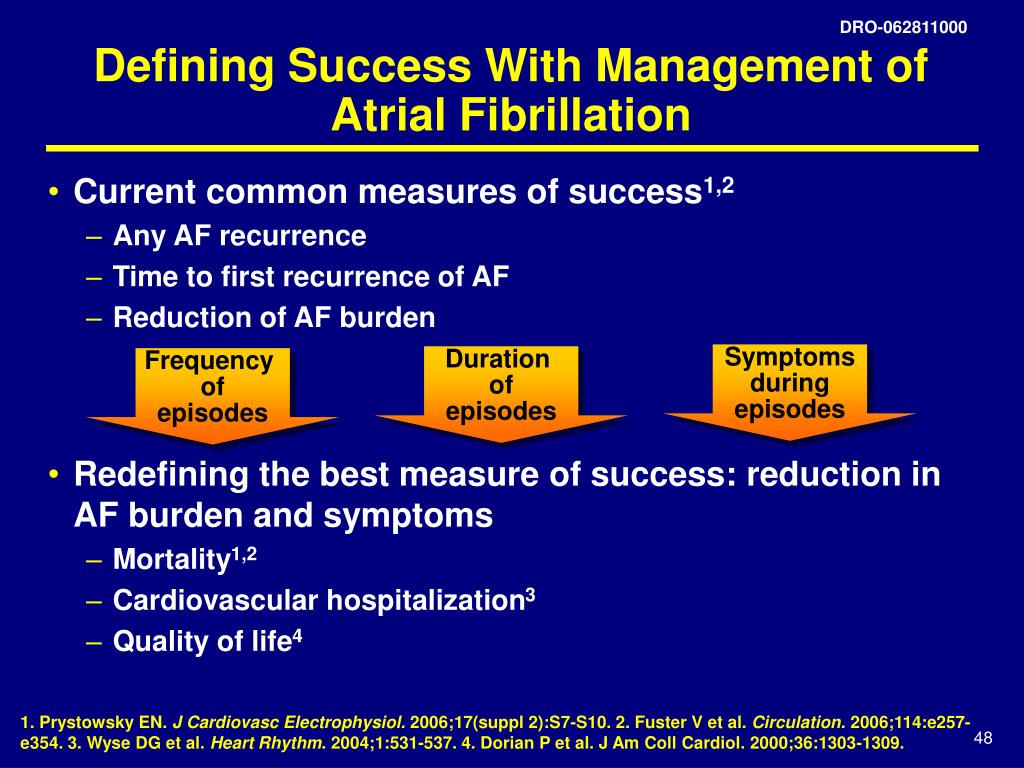 DRO-062811000

Defining Success With Management of Atrial Fibrillation

• Current common measures of success$^{1,2}$
– Any AF recurrence
– Time to first recurrence of AF
– Reduction of AF burden

Frequency of episodes

Duration of episodes

Symptoms during episodes

• Redefining the best measure of success: reduction in AF burden and symptoms
– Mortality$^{1,2}$
– Cardiovascular hospitalization$^{3}$
– Quality of life$^{4}$

1. Prystowsky EN. J Cardiovasc Electrophysiol. 2006;17(suppl 2):S7-S10. 2. Fuster V et al. Circulation. 2006;114:e257-e354. 3. Wyse DG et al. Heart Rhythm. 2004;1:531-537. 4. Dorian P et al. J Am Coll Cardiol. 2000;36:1303-1309.

48